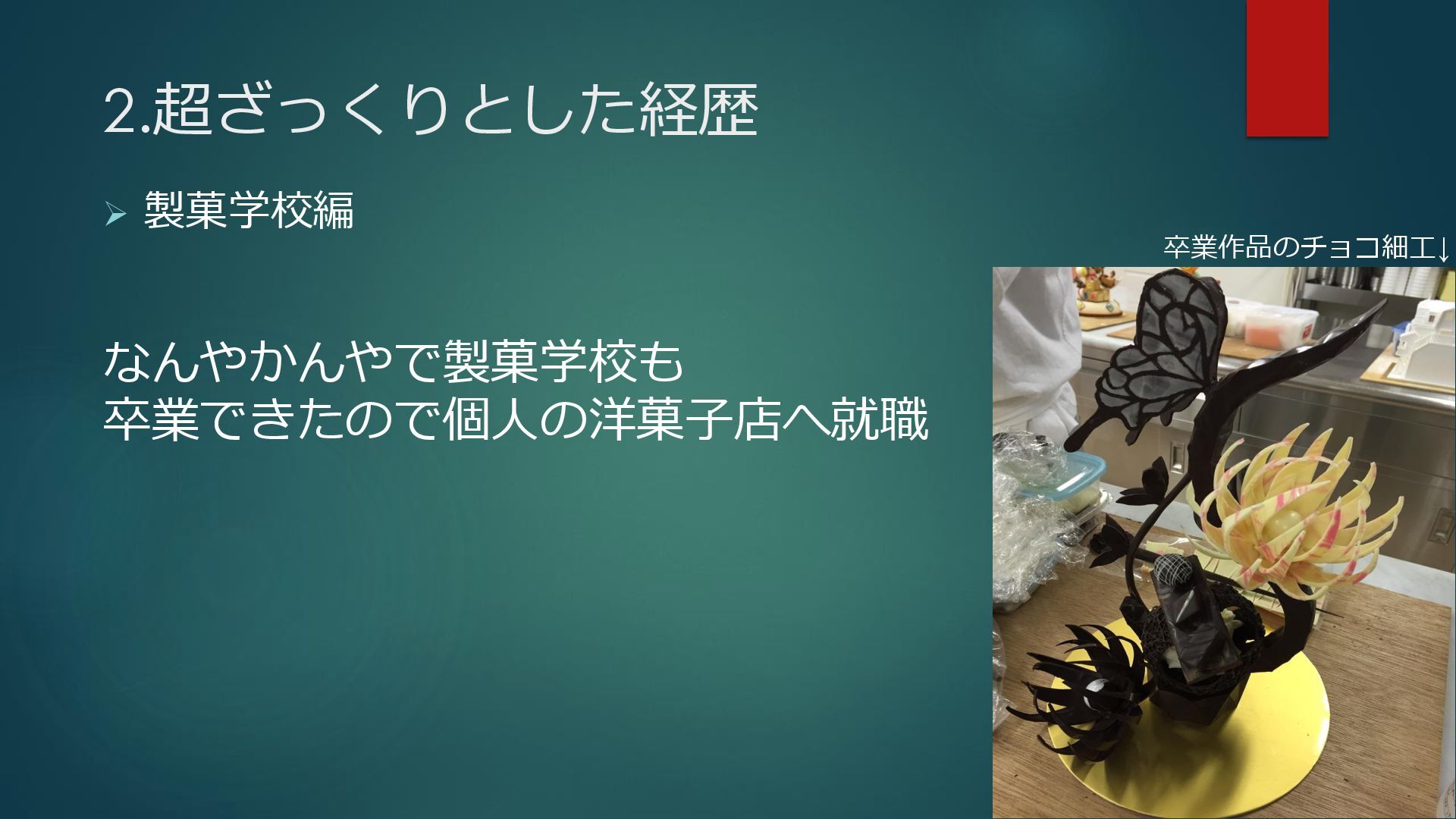 2.超ざっくりとした経歴

➢ 製菓学校編

卒業作品のチョコ細工↓

なんやかんやで製菓学校も
卒業できたので個人の洋菓子店へ就職